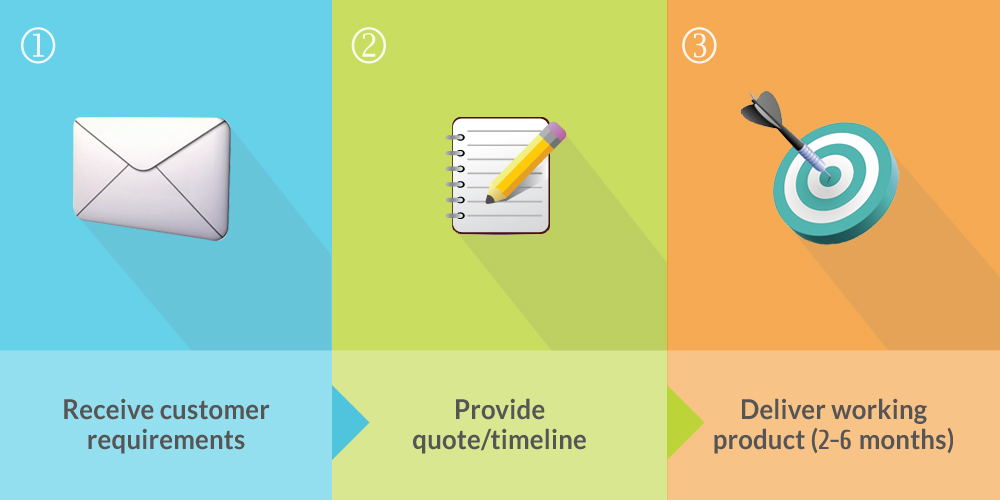 ①

Receive customer requirements

②

Provide quote/timeline

③

Deliver working product (2-6 months)